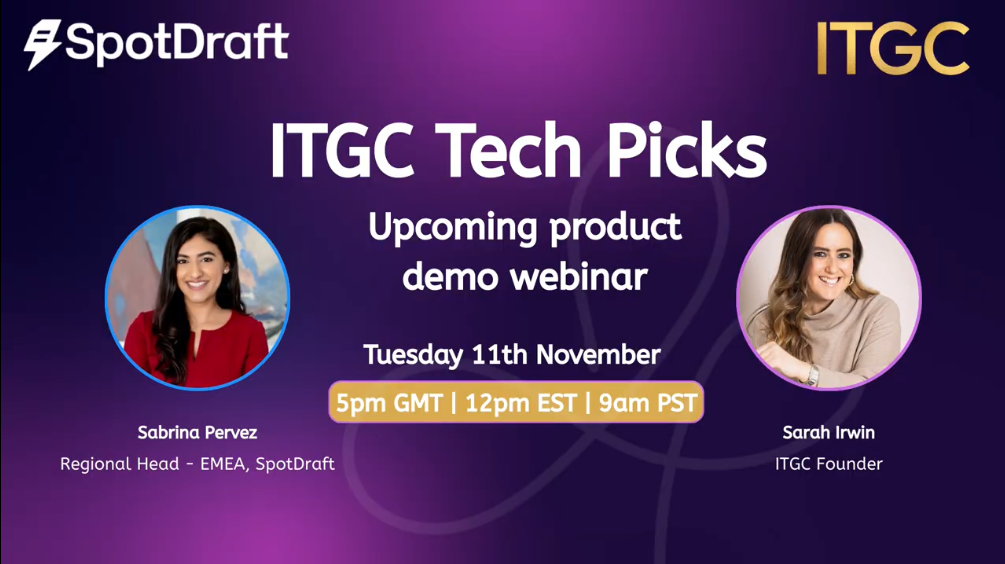 SpotDraft

ITGC

ITGC Tech Picks

Upcoming product demo webinar

Tuesday 11th November

5pm GMT | 12pm EST | 9am PST

Sabrina Pervez
Regional Head - EMEA, SpotDraft

Sarah Irwin
ITGC Founder